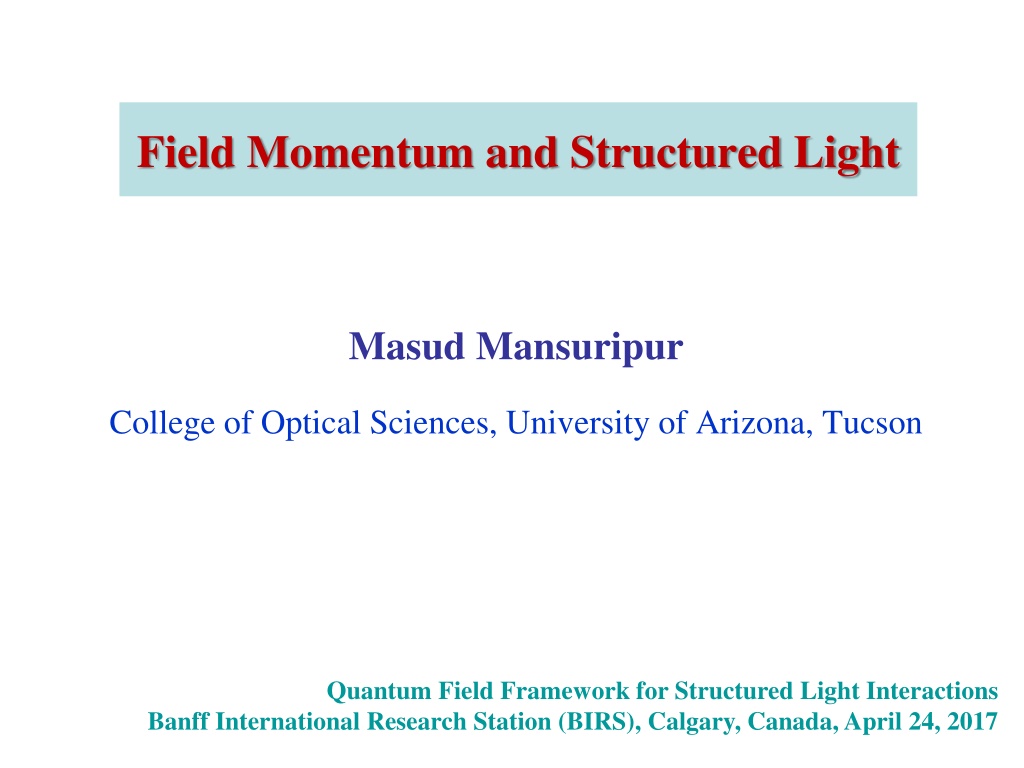 Field Momentum and Structured Light

Masud Mansuripur

College of Optical Sciences, University of Arizona, Tucson

Quantum Field Framework for Structured Light Interactions
Banff International Research Station (BIRS), Calgary, Canada, April 24, 2017